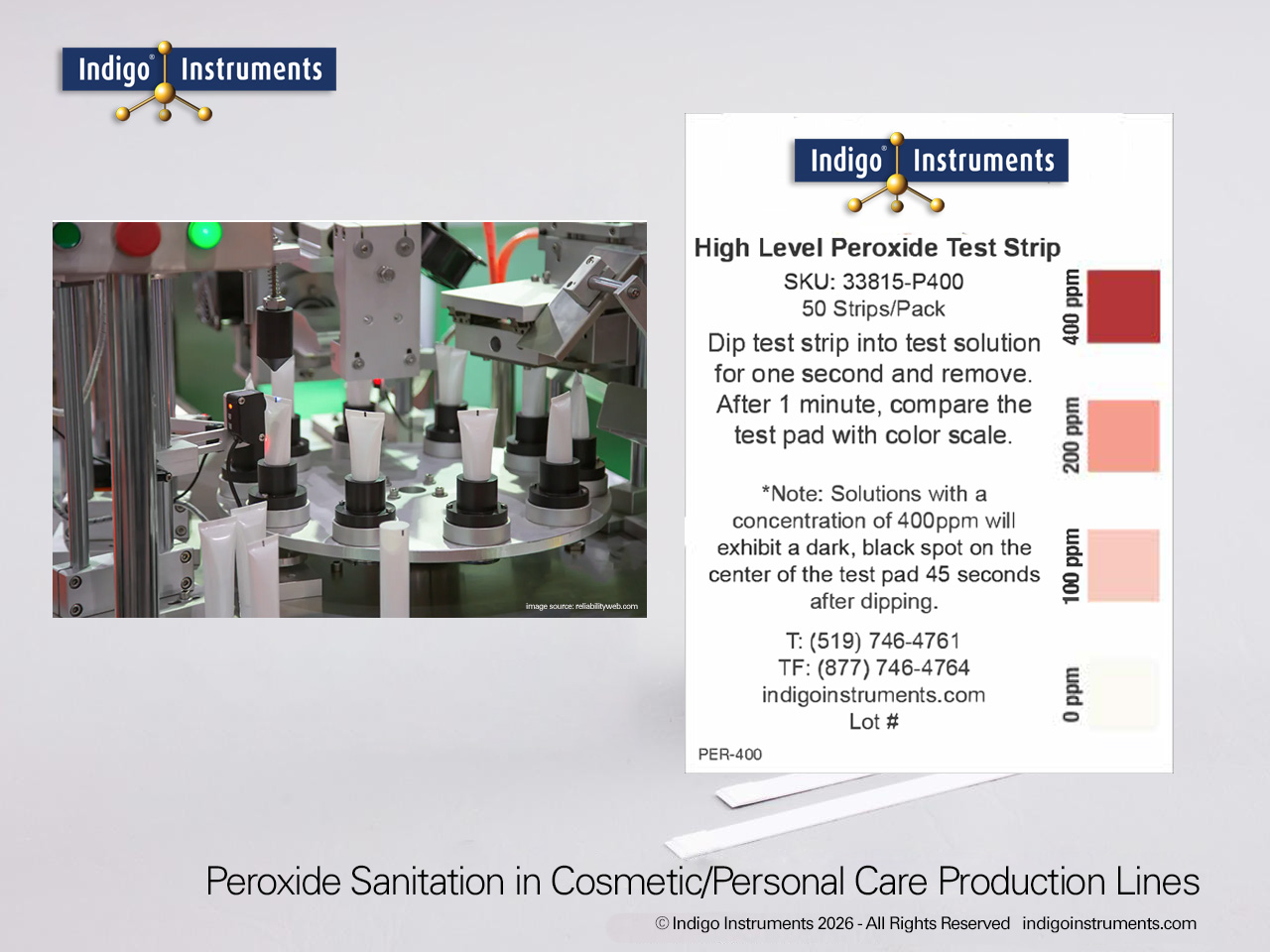 Indigo® Instruments

image source: reliabilityweb.com

Indigo® Instruments

High Level Peroxide Test Strip

SKU: 33815-P400
50 Strips/Pack

Dip test strip into test solution for one second and remove. After 1 minute, compare the test pad with color scale.

*Note: Solutions with a concentration of 400ppm will exhibit a dark, black spot on the center of the test pad 45 seconds after dipping.

T: (519) 746-4761
TF: (877) 746-4764
indigoinstruments.com
Lot #

PER-400

400 ppm
200 ppm
100 ppm
0 ppm

Peroxide Sanitation in Cosmetic/Personal Care Production Lines

© Indigo Instruments 2026 - All Rights Reserved indigoinstruments.com